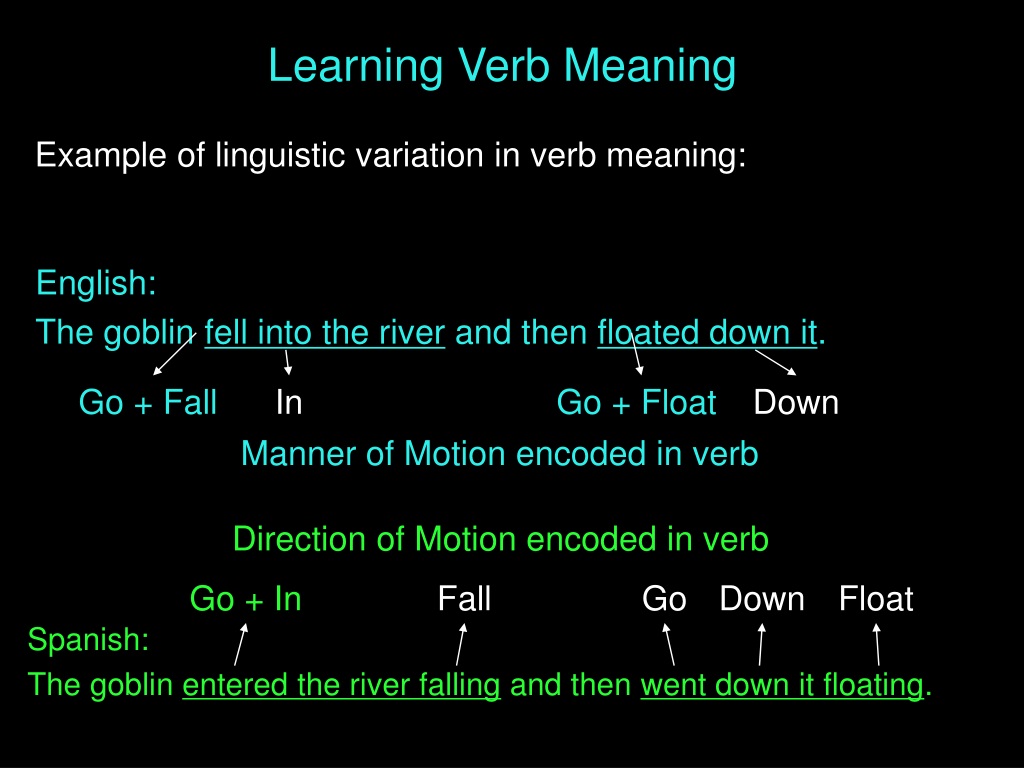 Learning Verb Meaning

Example of linguistic variation in verb meaning:

English:
The goblin fell into the river and then floated down it.

Go + Fall In Go + Float Down

Manner of Motion encoded in verb

Direction of Motion encoded in verb

Go + In Fall Go Down Float

Spanish:
The goblin entered the river falling and then went down it floating.